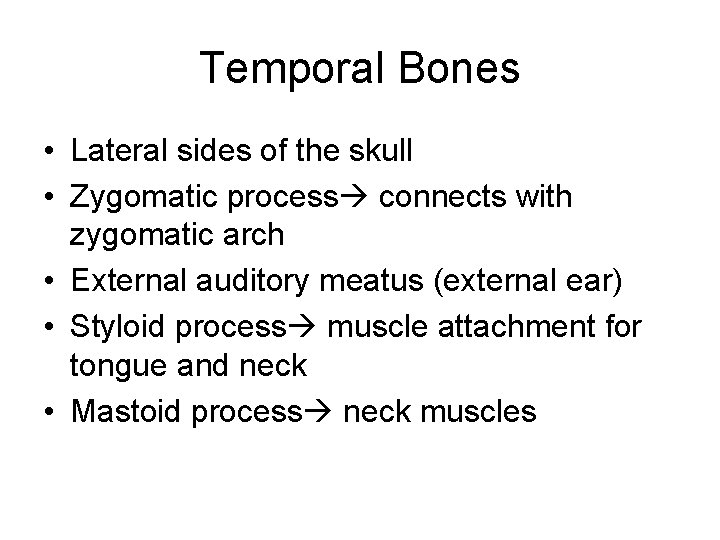 Temporal Bones

• Lateral sides of the skull
• Zygomatic process→ connects with zygomatic arch
• External auditory meatus (external ear)
• Styloid process→ muscle attachment for tongue and neck
• Mastoid process→ neck muscles